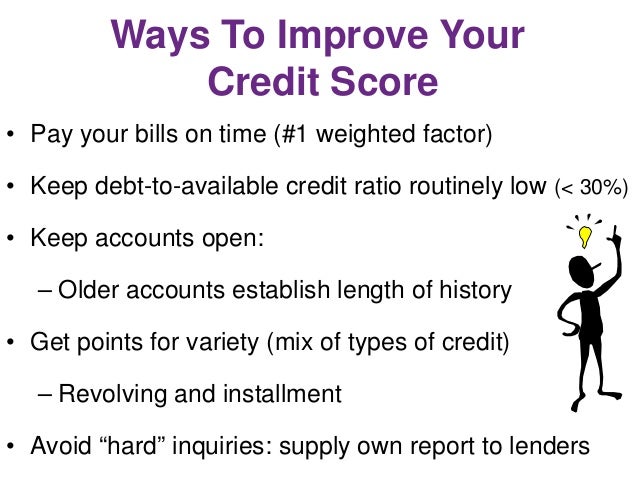 Ways To Improve Your Credit Score

• Pay your bills on time (#1 weighted factor)

• Keep debt-to-available credit ratio routinely low (< 30%)

• Keep accounts open:

– Older accounts establish length of history

• Get points for variety (mix of types of credit)

– Revolving and installment

• Avoid “hard” inquiries: supply own report to lenders